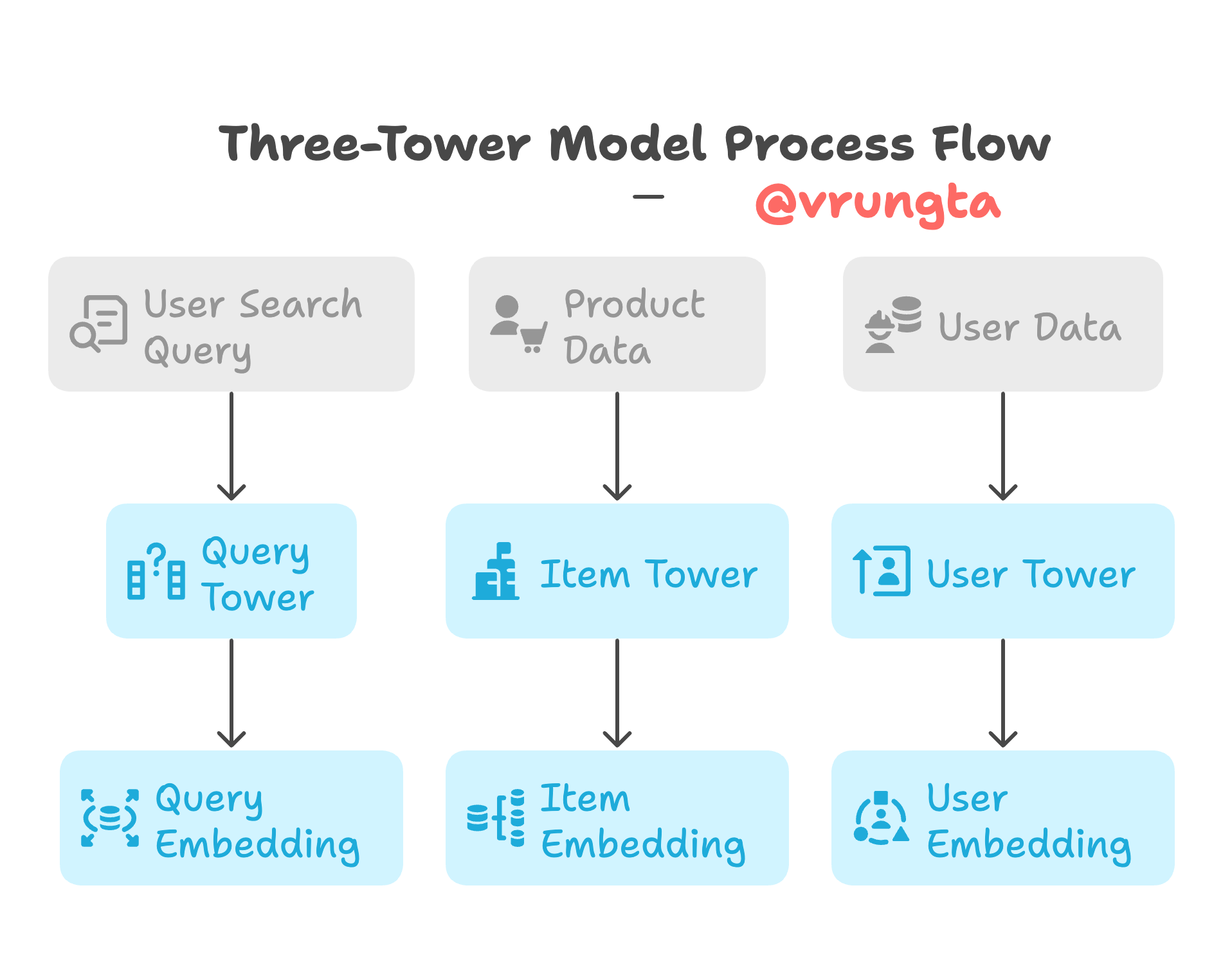 Three-Tower Model Process Flow

— @vrungta

User Search Query

Product Data

User Data

Query Tower

Item Tower

User Tower

Query Embedding

Item Embedding

User Embedding